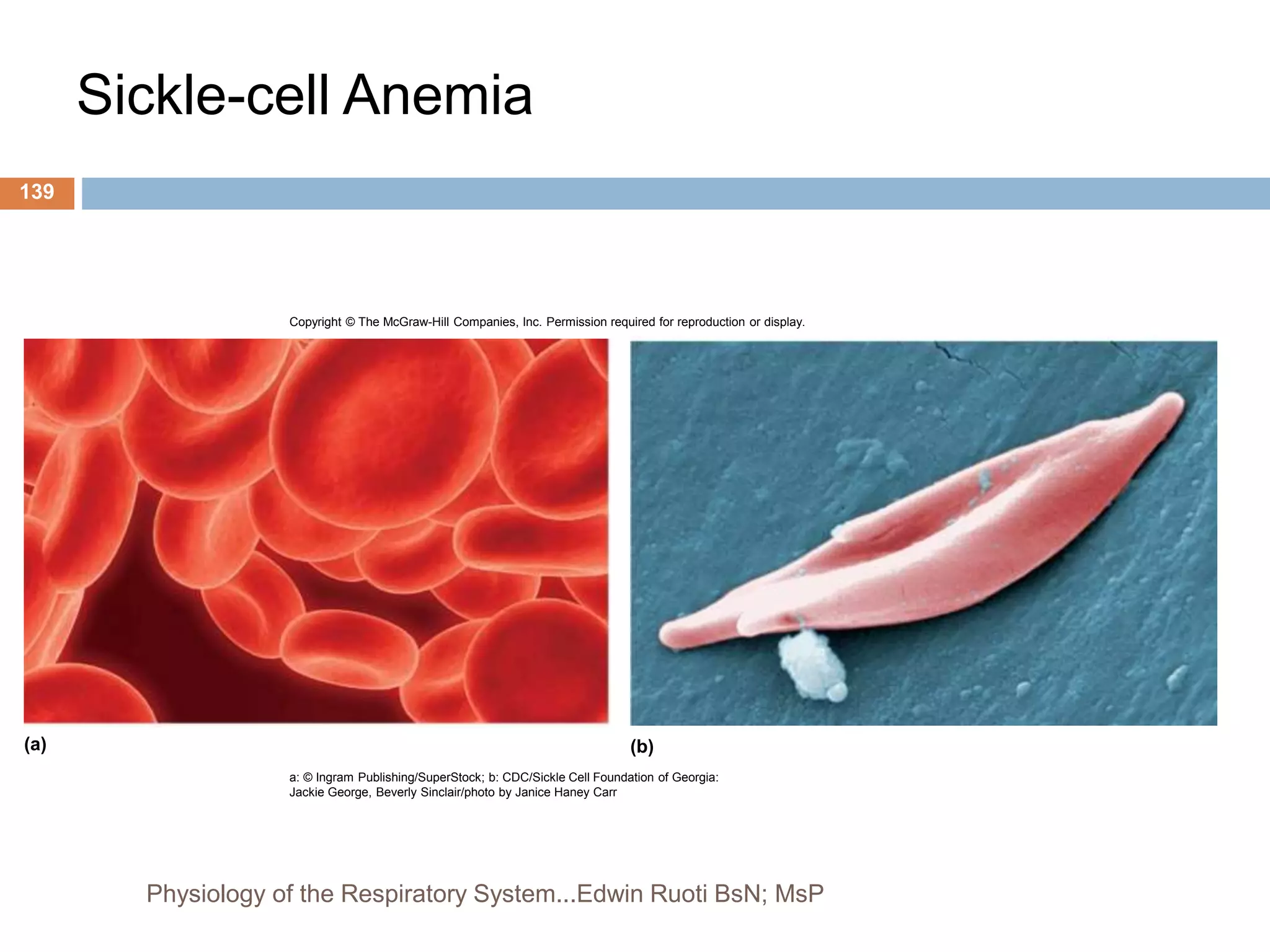 Sickle-cell Anemia

139

Copyright © The McGraw-Hill Companies, Inc. Permission required for reproduction or display.

(a)

(b)

a: © Ingram Publishing/SuperStock; b: CDC/Sickle Cell Foundation of Georgia: Jackie George, Beverly Sinclair/photo by Janice Haney Carr

Physiology of the Respiratory System...Edwin Ruoti BsN; MsP